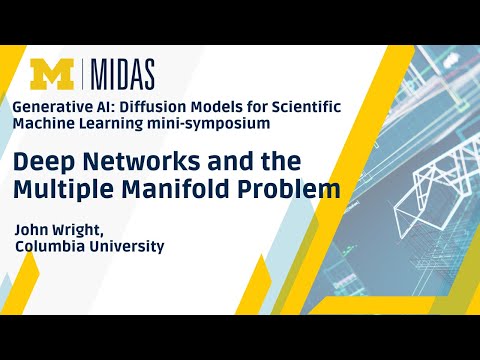 M | MIDAS

Generative AI: Diffusion Models for Scientific Machine Learning mini-symposium

Deep Networks and the Multiple Manifold Problem

John Wright,
Columbia University